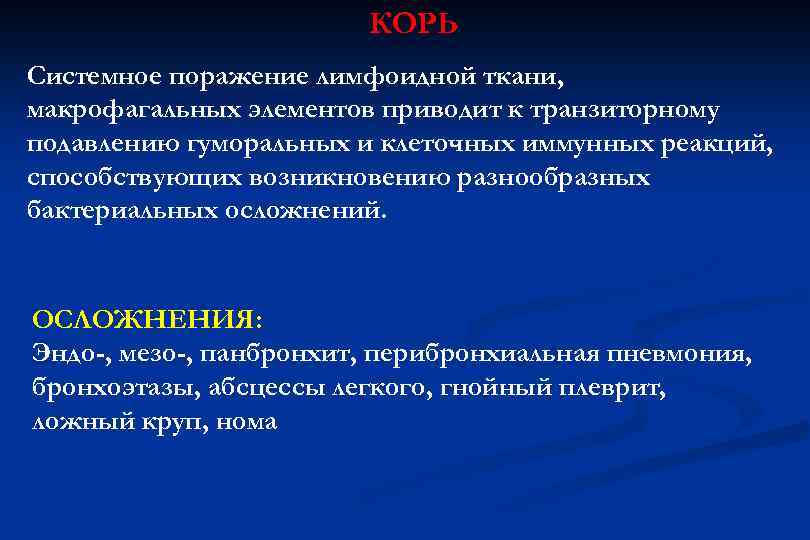 КОРЬ

Системное поражение лимфоидной ткани, макрофагальных элементов приводит к транзиторному подавлению гуморальных и клеточных иммунных реакций, способствующих возникновению разнообразных бактериальных осложнений.

ОСЛОЖНЕНИЯ:
Эндо-, мезо-, панбронхит, перибронхиальная пневмония, бронхоэтазы, абсцессы легкого, гнойный плеврит, ложный круп, нома